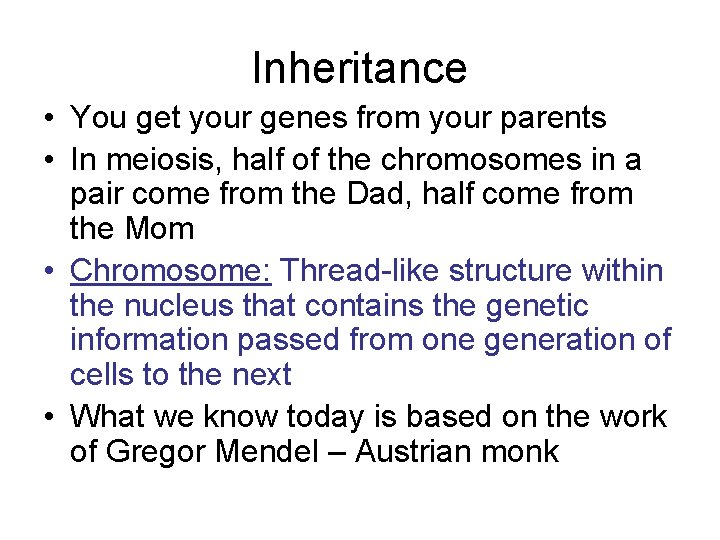 Inheritance

• You get your genes from your parents

• In meiosis, half of the chromosomes in a pair come from the Dad, half come from the Mom

• Chromosome: Thread-like structure within the nucleus that contains the genetic information passed from one generation of cells to the next

• What we know today is based on the work of Gregor Mendel – Austrian monk